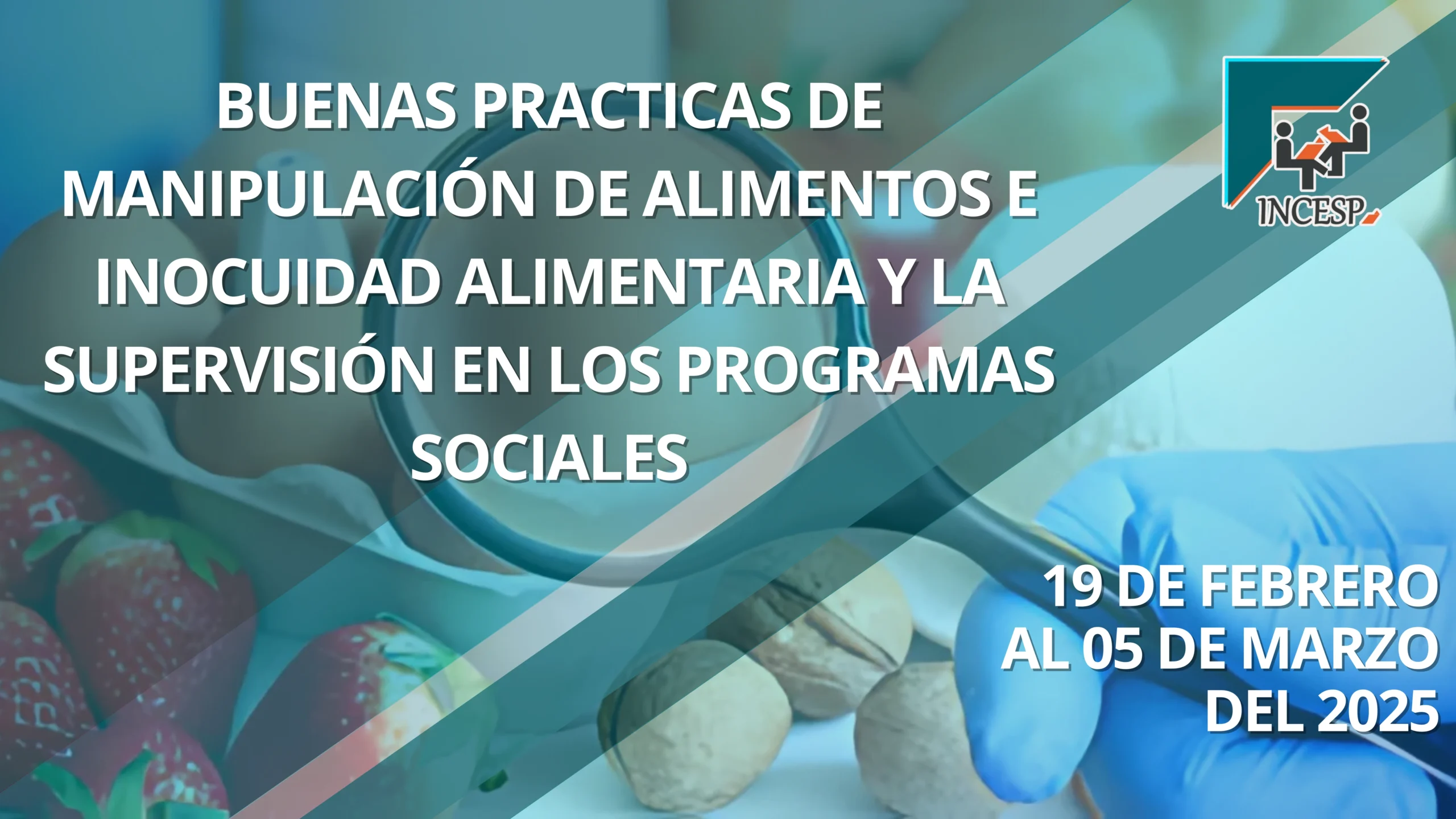 BUENAS PRACTICAS DE MANIPULACIÓN DE ALIMENTOS E INOCUIDAD ALIMENTARIA Y LA SUPERVISIÓN EN LOS PROGRAMAS SOCIALES

INCESP

19 DE FEBRERO AL 05 DE MARZO DEL 2025